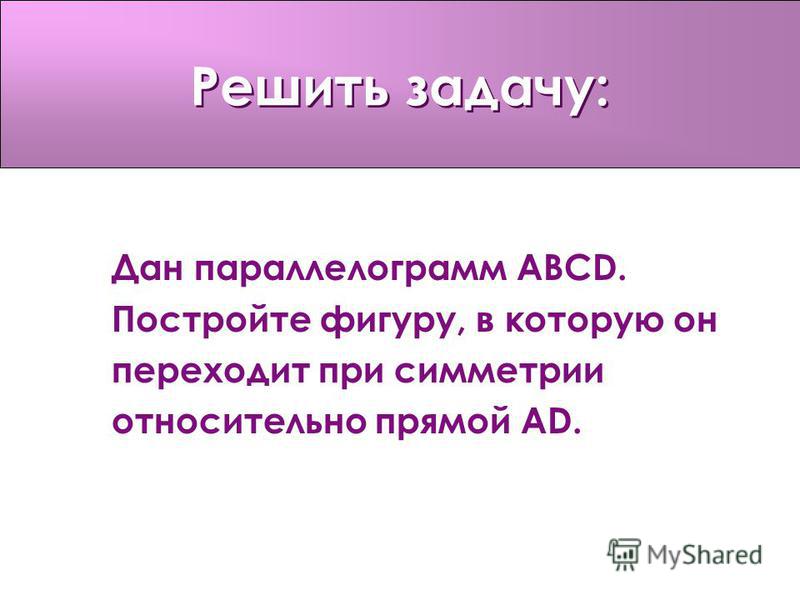 Решить задачу:

Дан параллелограмм ABCD. Постройте фигуру, в которую он переходит при симметрии относительно прямой AD.

MyShared